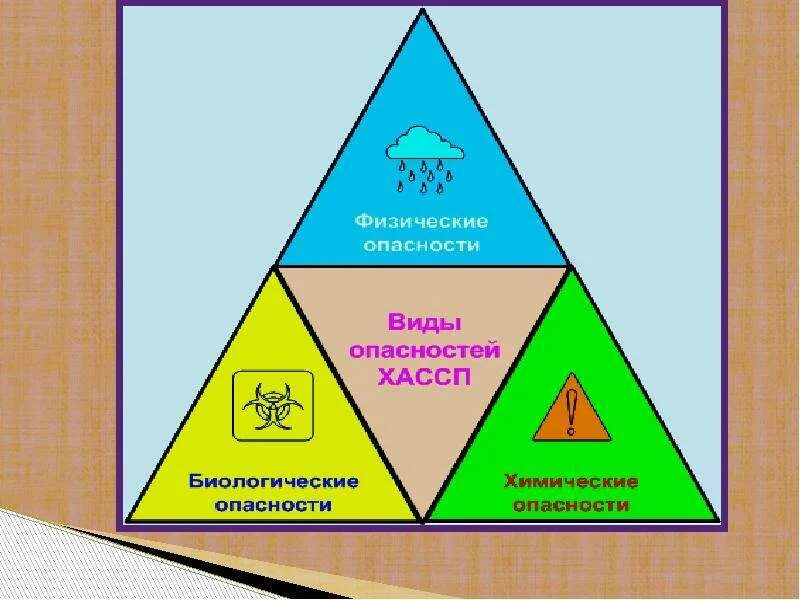 Физические опасности

Виды опасностей ХАССП

Биологические опасности

Химические опасности